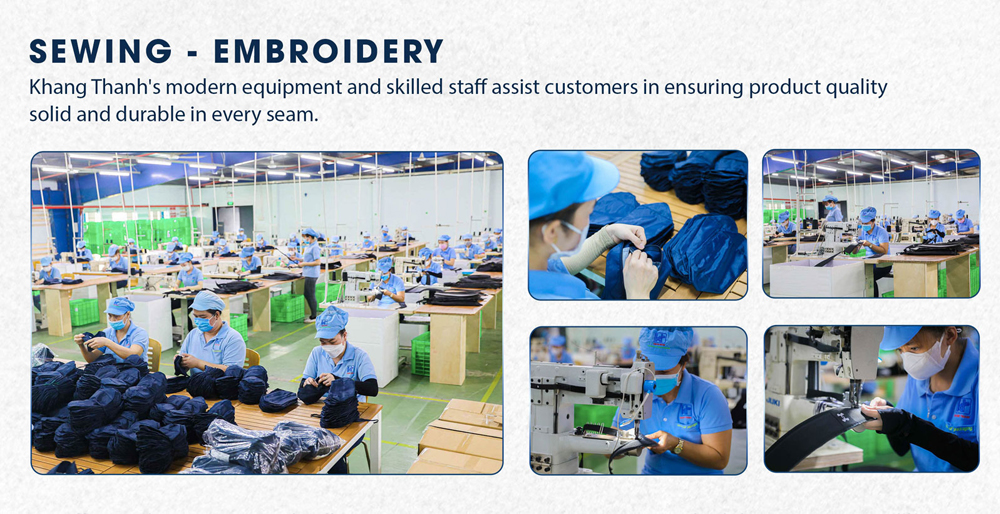 SEWING - EMBROIDERY

Khang Thanh's modern equipment and skilled staff assist customers in ensuring product quality solid and durable in every seam.